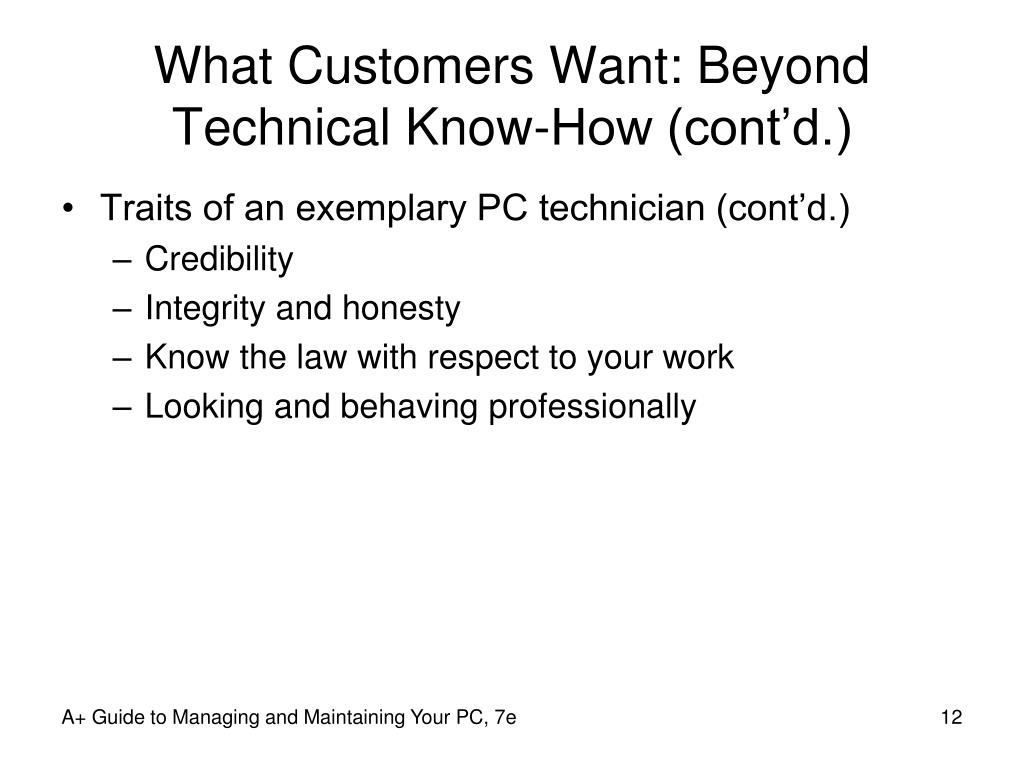 What Customers Want: Beyond Technical Know-How (cont’d.)

• Traits of an exemplary PC technician (cont’d.)
– Credibility
– Integrity and honesty
– Know the law with respect to your work
– Looking and behaving professionally

A+ Guide to Managing and Maintaining Your PC, 7e

12